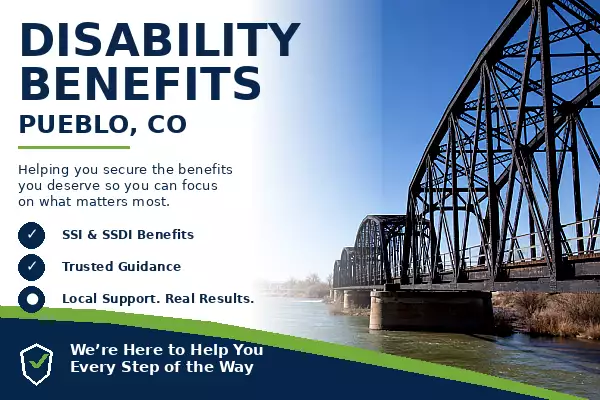 DISABILITY BENEFITS

PUEBLO, CO

Helping you secure the benefits you deserve so you can focus on what matters most.

SSI & SSDI Benefits

Trusted Guidance

Local Support. Real Results.

We're Here to Help You Every Step of the Way